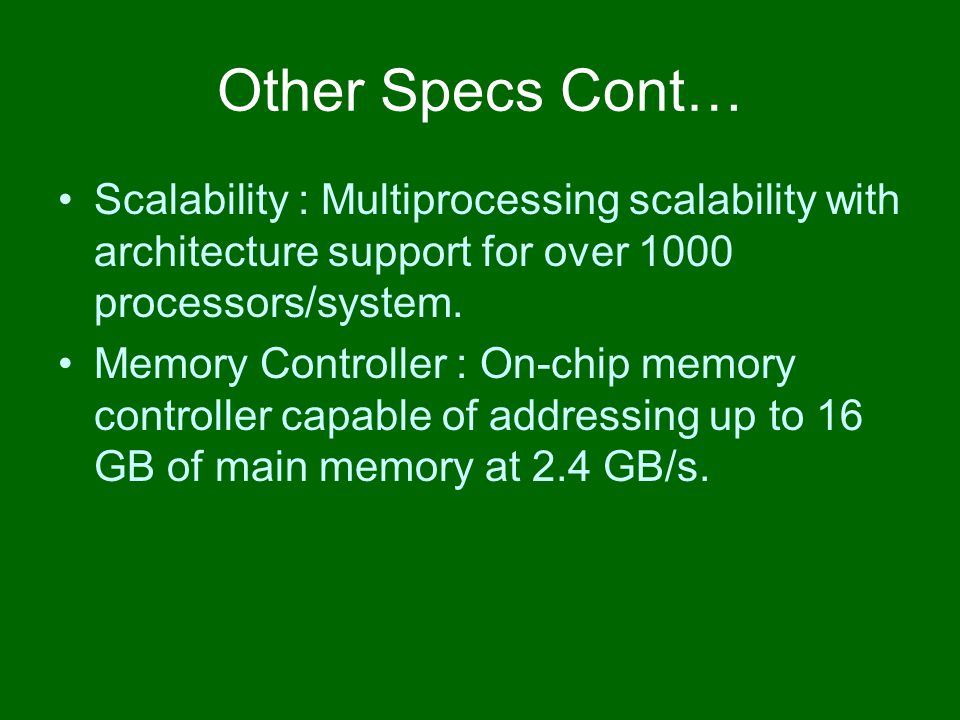 Other Specs Cont…

• Scalability : Multiprocessing scalability with architecture support for over 1000 processors/system.

• Memory Controller : On-chip memory controller capable of addressing up to 16 GB of main memory at 2.4 GB/s.